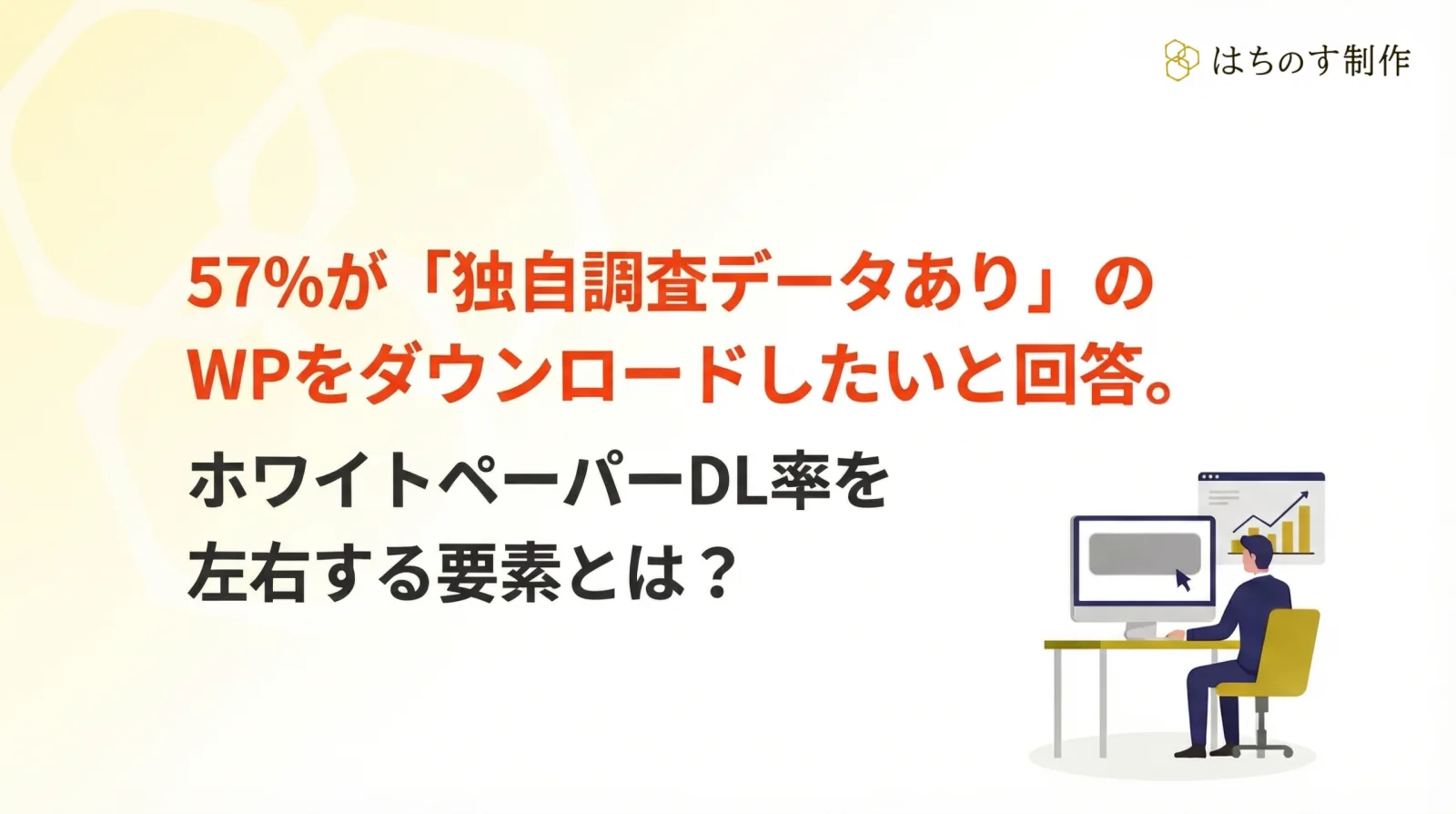 はちのす制作

57%が「独自調査データあり」のWPをダウンロードしたいと回答。

ホワイトペーパーDL率を左右する要素とは？